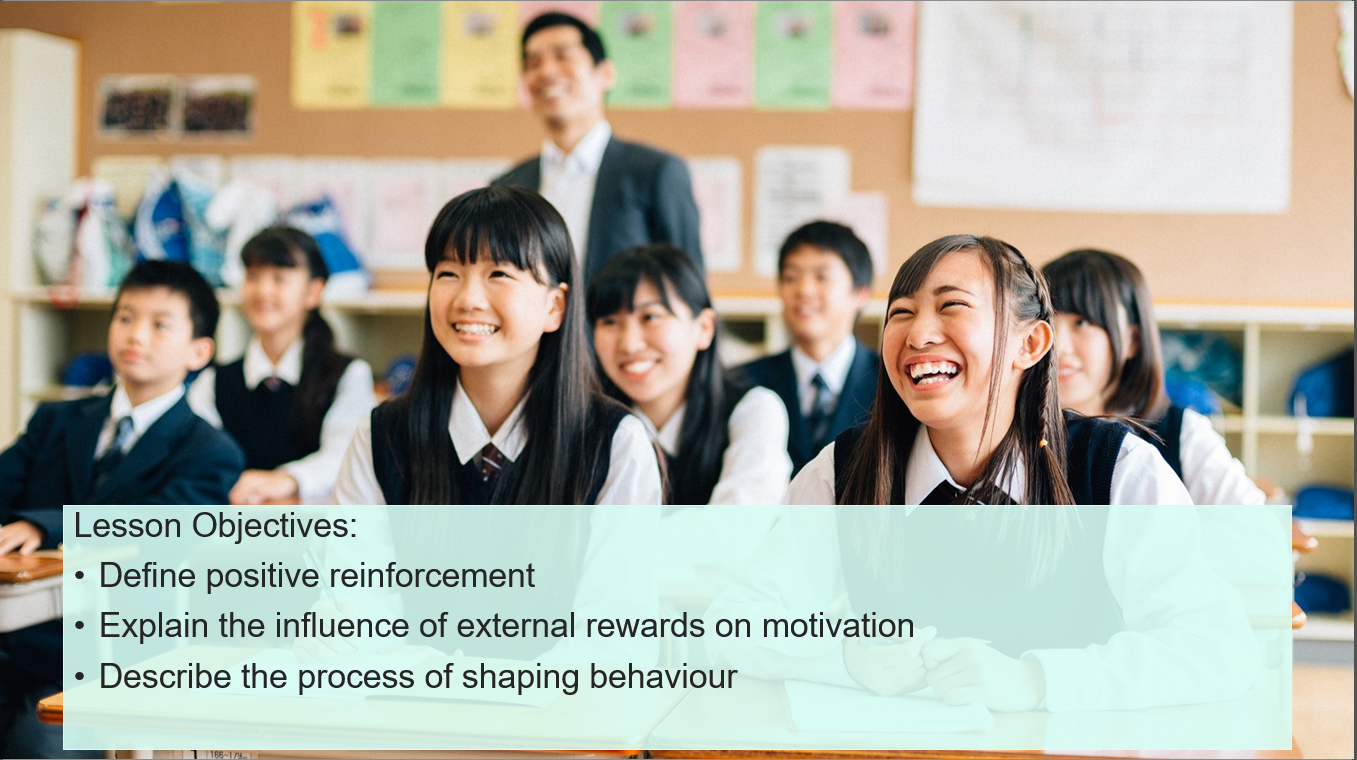 Lesson Objectives:
• Define positive reinforcement
• Explain the influence of external rewards on motivation
• Describe the process of shaping behaviour